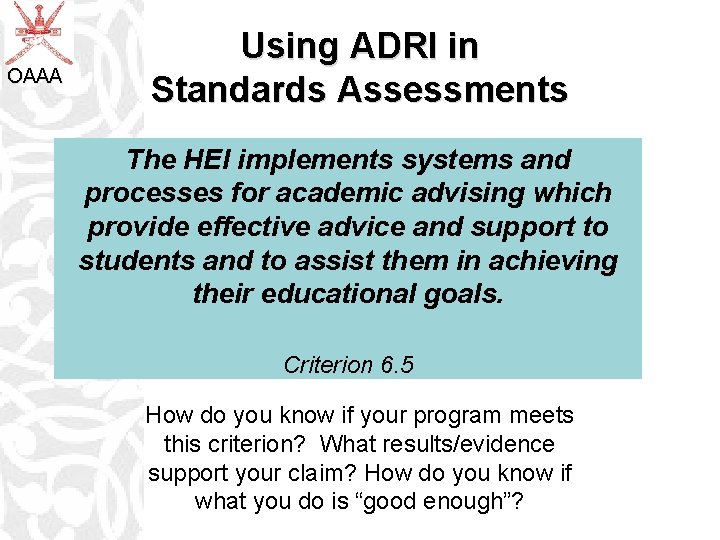 OAAA

Using ADRI in Standards Assessments

The HEI implements systems and processes for academic advising which provide effective advice and support to students and to assist them in achieving their educational goals.

Criterion 6.5

How do you know if your program meets this criterion? What results/evidence support your claim? How do you know if what you do is “good enough”?